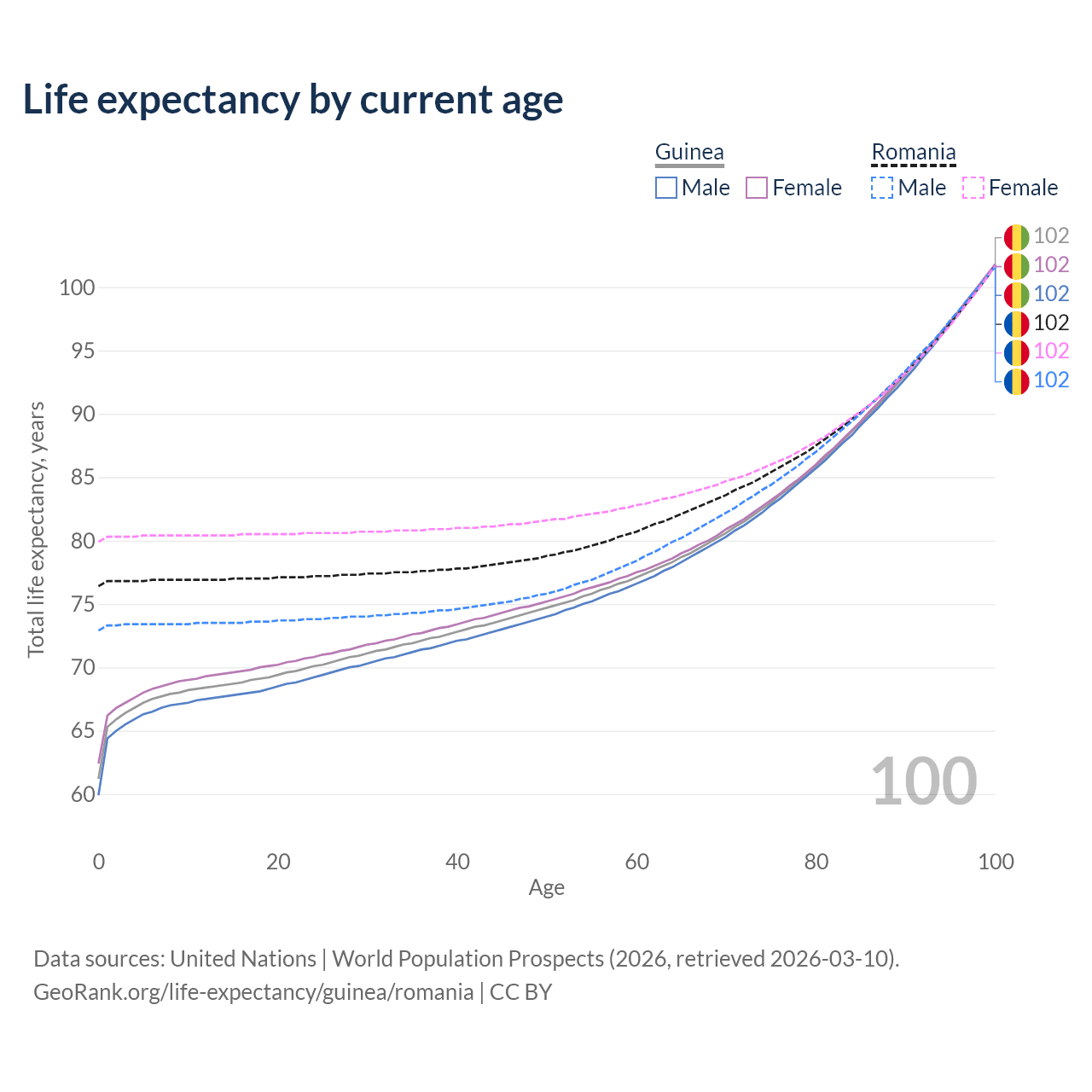 Life expectancy by current age

Guinea
Male Female

Romania
Male Female

102
102
102
102
102
102

100
95
90
85
80
75
70
65
60

Total life expectancy, years

100

0 20 40 60 80 100

Age

Data sources: United Nations | World Population Prospects (2026, retrieved 2026-03-10).
GeoRank.org/life-expectancy/guinea/romania | CC BY